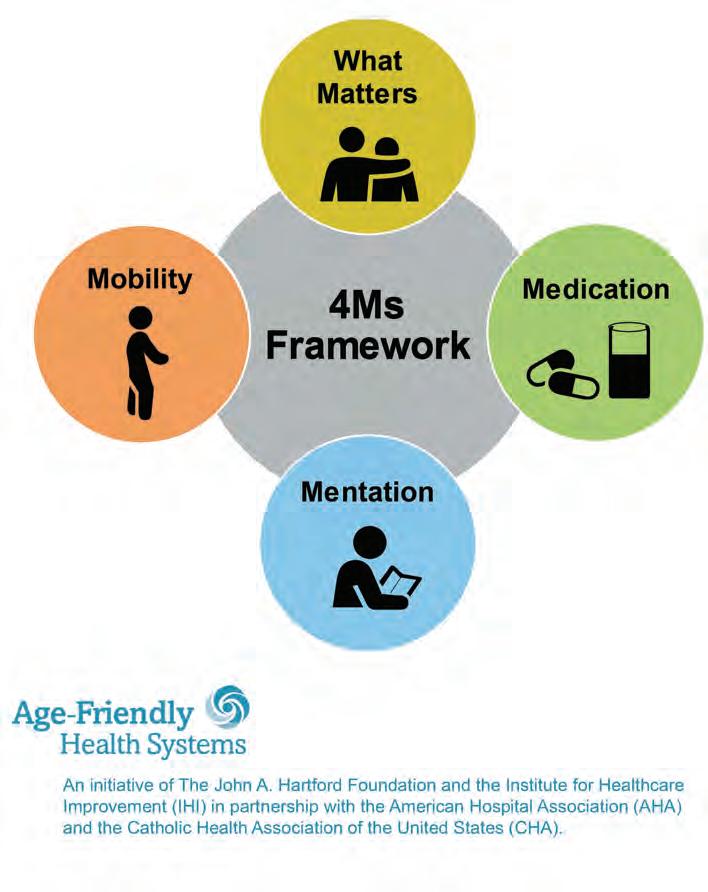 What Matters

Mobility

4Ms Framework

Medication

Mentation

Age-Friendly Health Systems

An initiative of The John A. Hartford Foundation and the Institute for Healthcare Improvement (IHI) in partnership with the American Hospital Association (AHA) and the Catholic Health Association of the United States (CHA).